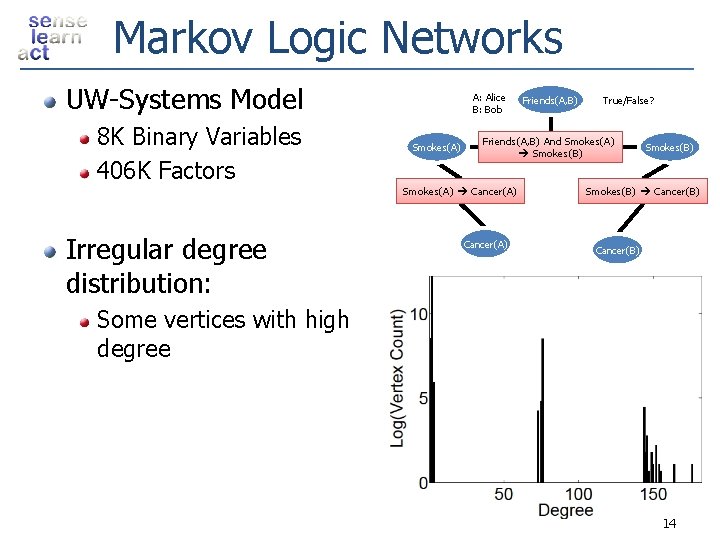 sense
learn
act

Markov Logic Networks

UW-Systems Model
8K Binary Variables
406K Factors

Irregular degree distribution:
Some vertices with high degree

A: Alice
B: Bob
Friends(A,B)
True/False?
Smokes(A)
Friends(A,B) And Smokes(A) → Smokes(B)
Smokes(B)
Smokes(A) → Cancer(A)
Smokes(B) → Cancer(B)
Cancer(A)
Cancer(B)

Log(Vertex Count)
10
5
0
50
100
150
Degree

14